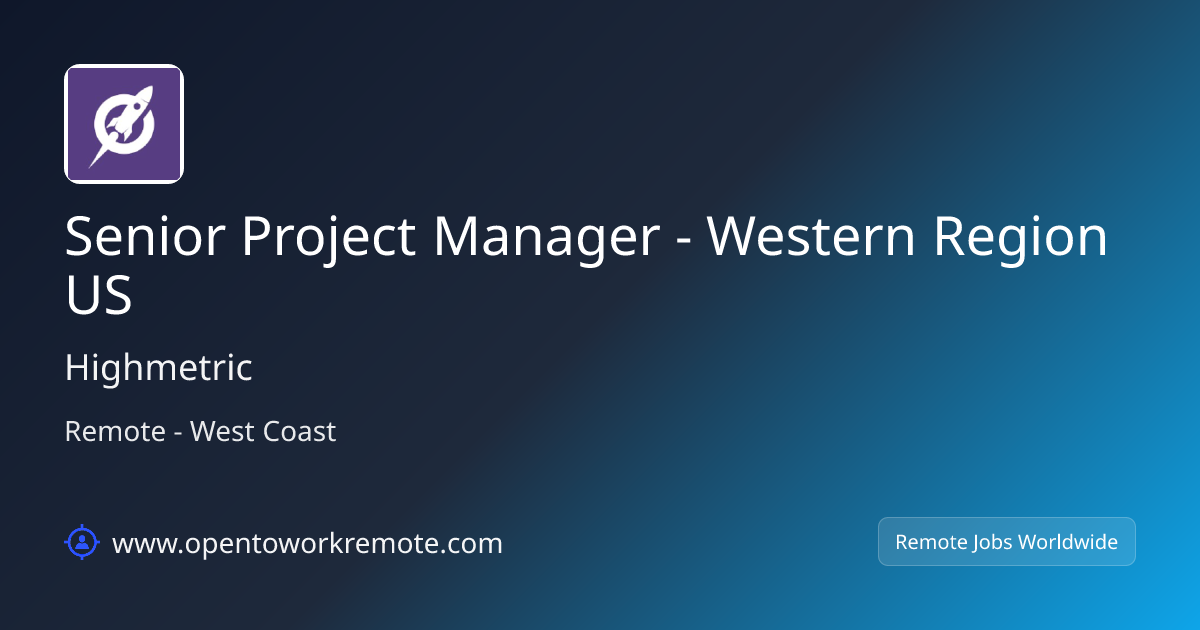 Senior Project Manager - Western Region US

Highmetric

Remote - West Coast

www.opentoworkremote.com

Remote Jobs Worldwide